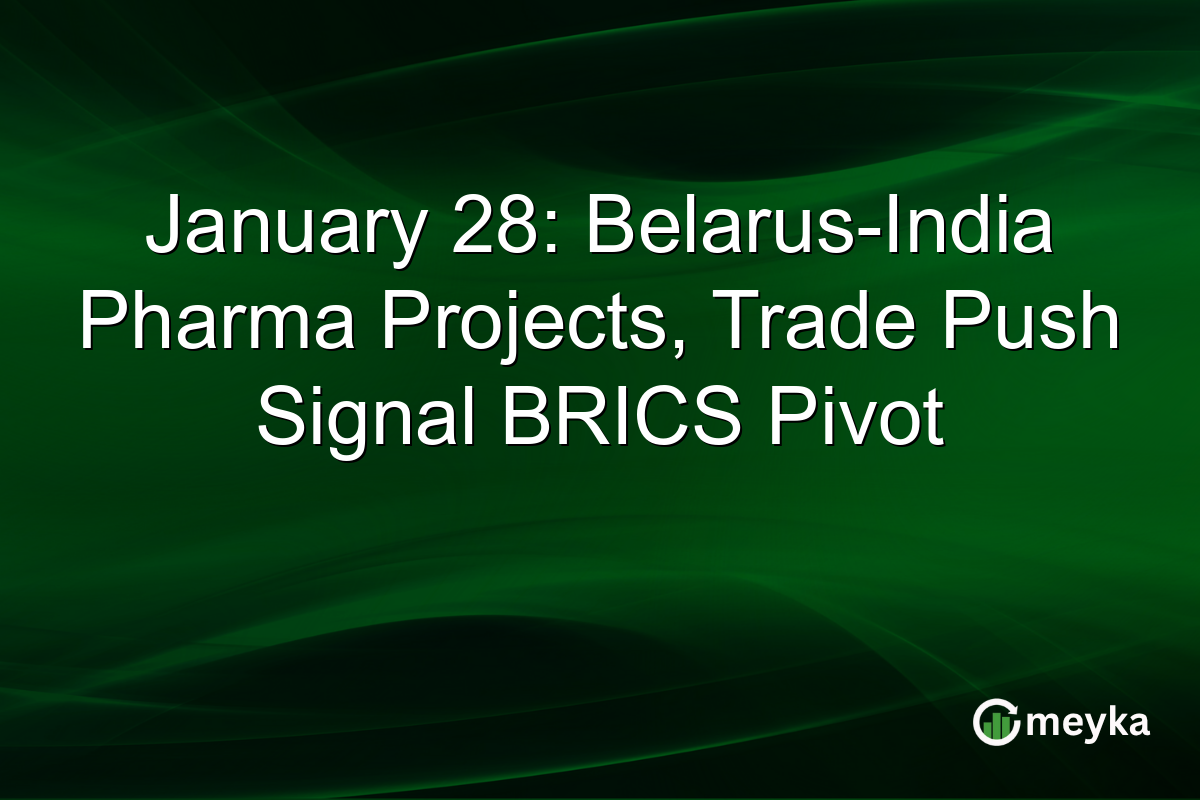 January 28: Belarus-India Pharma Projects, Trade Push Signal BRICS Pivot

meyka